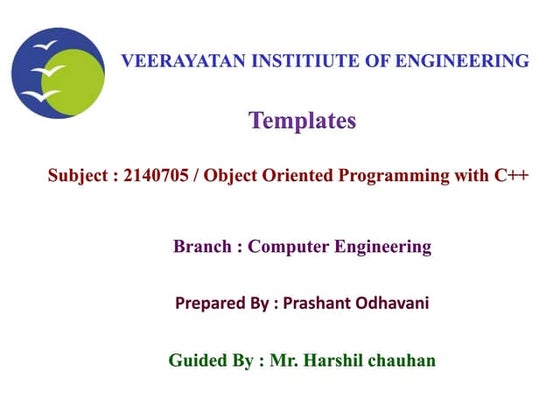 VEERAYATAN INSTITIUTE OF ENGINEERING

Templates

Subject : 2140705 / Object Oriented Programming with C++

Branch : Computer Engineering

Prepared By : Prashant Odhavani

Guided By : Mr. Harshil chauhan